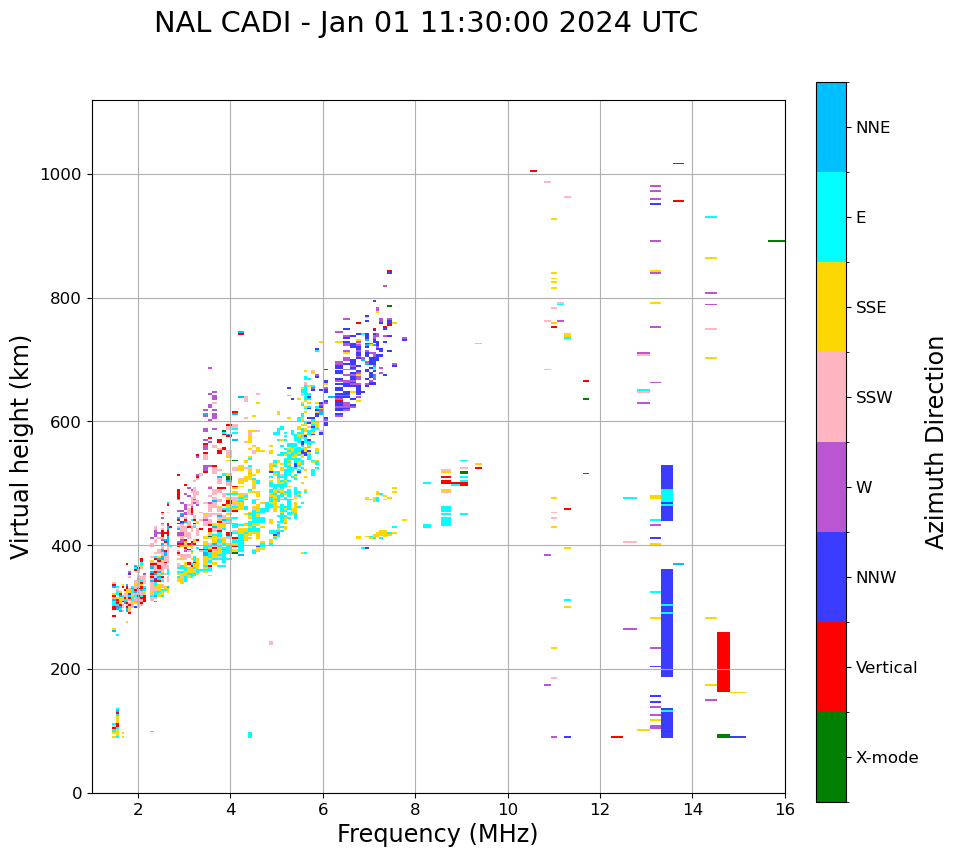 NAL CADI - Jan 01 11:30:00 2024 UTC

Virtual height (km)

1000
800
600
400
200
0

2
4
6
8
10
12
14
16

Frequency (MHz)

NNE
E
SSE
SSW
W
NNW
Vertical
X-mode

Azimuth Direction